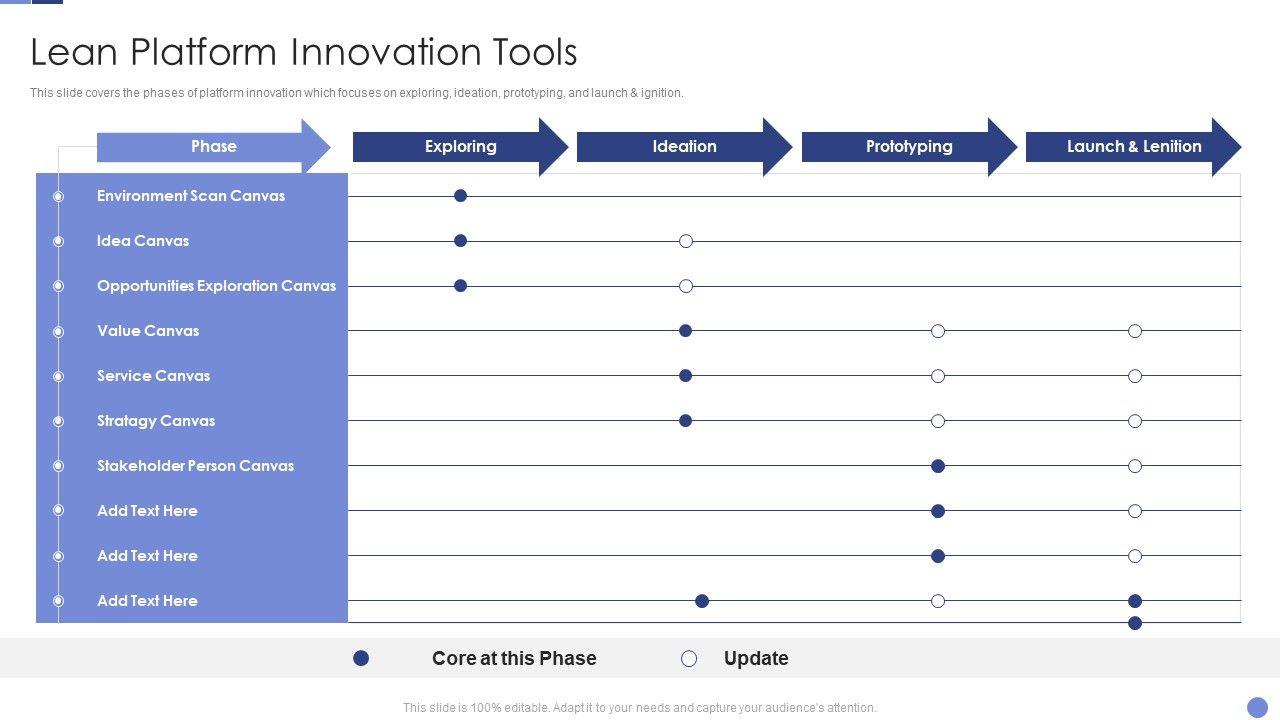 Lean Platform Innovation Tools

This slide covers the phases of platform innovation which focuses on exploring, ideation, prototyping, and launch & ignition.

Phase
Exploring
Ideation
Prototyping
Launch & Lenition

Environment Scan Canvas
Idea Canvas
Opportunities Exploration Canvas
Value Canvas
Service Canvas
Stratagy Canvas
Stakeholder Person Canvas
Add Text Here
Add Text Here
Add Text Here

Core at this Phase
Update

This slide is 100% editable. Adapt it to your needs and capture your audience's attention.